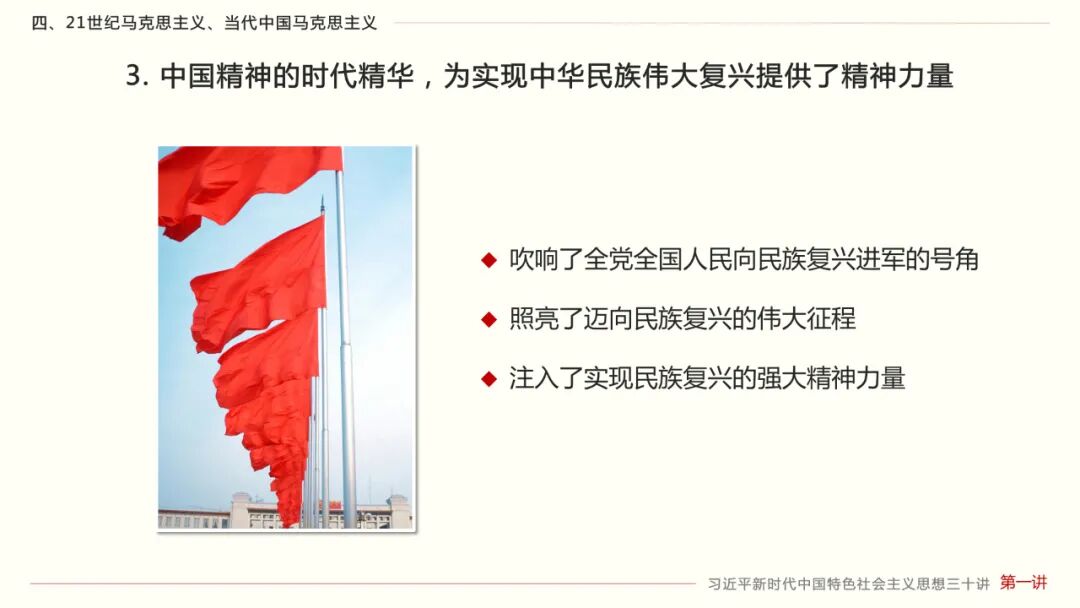 四、21世纪马克思主义、当代中国马克思主义

3. 中国精神的时代精华，为实现中华民族伟大复兴提供了精神力量

◆ 吹响了全党全国人民向民族复兴进军的号角

◆ 照亮了迈向民族复兴的伟大征程

◆ 注入了实现民族复兴的强大精神力量

习近平新时代中国特色社会主义思想三十讲 第一讲